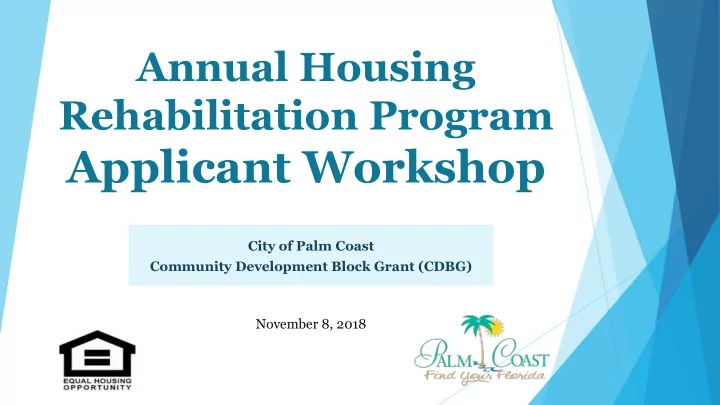 Annual Housing Rehabilitation Program Applicant Workshop

City of Palm Coast
Community Development Block Grant (CDBG)

November 8, 2018

EQUAL HOUSING OPPORTUNITY

PALM COAST
Find Your Florida